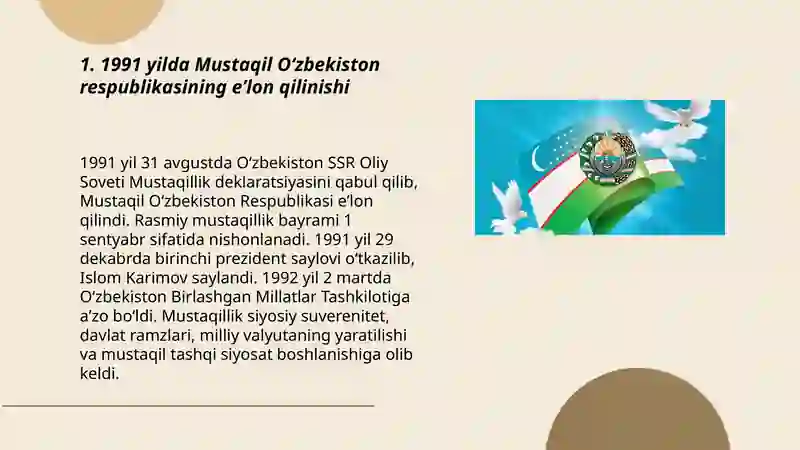 1. 1991 yilda Mustaqil O‘zbekiston respublikasining e’lon qilinishi

1991 yil 31 avgustda O‘zbekiston SSR Oliy Soveti Mustaqillik deklaratsiyasini qabul qilib, Mustaqil O‘zbekiston Respublikasi e’lon qilindi. Rasmiy mustaqillik bayrami 1 sentyabr sifatida nishonlanadi. 1991 yil 29 dekabrda birinchi prezident saylovi o‘tkazilib, Islom Karimov saylandi. 1992 yil 2 martda O‘zbekiston Birlashgan Millatlar Tashkilotiga a’zo bo‘ldi. Mustaqillik siyosiy suverenitet, davlat ramzlari, milliy valyutaning yaratilishi va mustaqil tashqi siyosat boshlanishiga olib keldi.